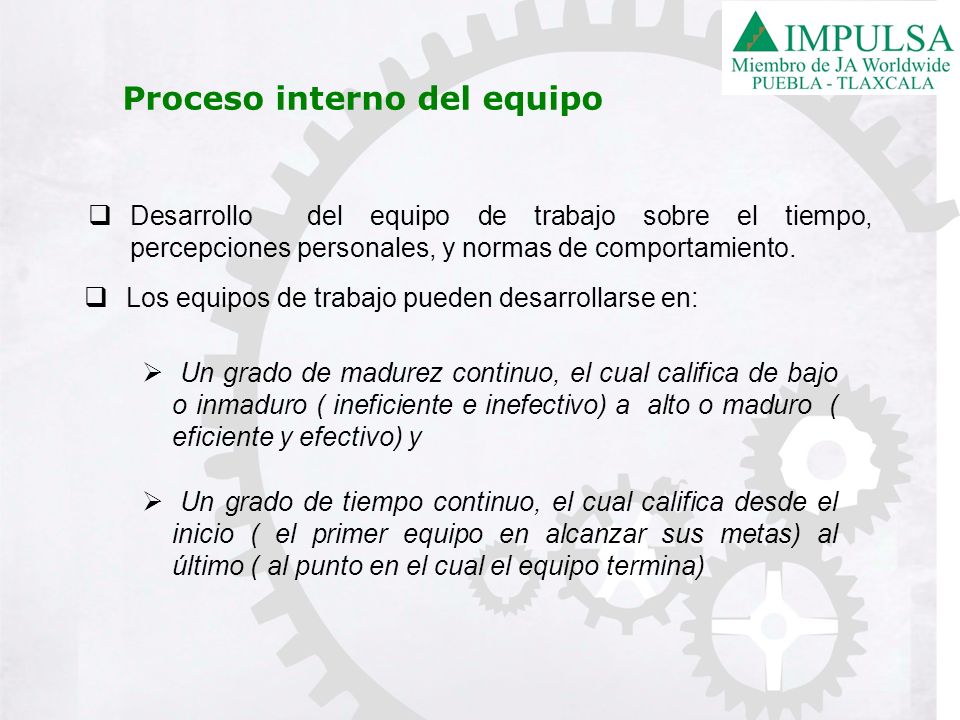 IMPULSA
Miembro de JA Worldwide
PUEBLA - TLAXCALA

Proceso interno del equipo

❑ Desarrollo del equipo de trabajo sobre el tiempo, percepciones personales, y normas de comportamiento.

❑ Los equipos de trabajo pueden desarrollarse en:

➢ Un grado de madurez continuo, el cual califica de bajo o inmaduro ( ineficiente e inefectivo) a alto o maduro ( eficiente y efectivo) y

➢ Un grado de tiempo continuo, el cual califica desde el inicio ( el primer equipo en alcanzar sus metas) al último ( al punto en el cual el equipo termina)